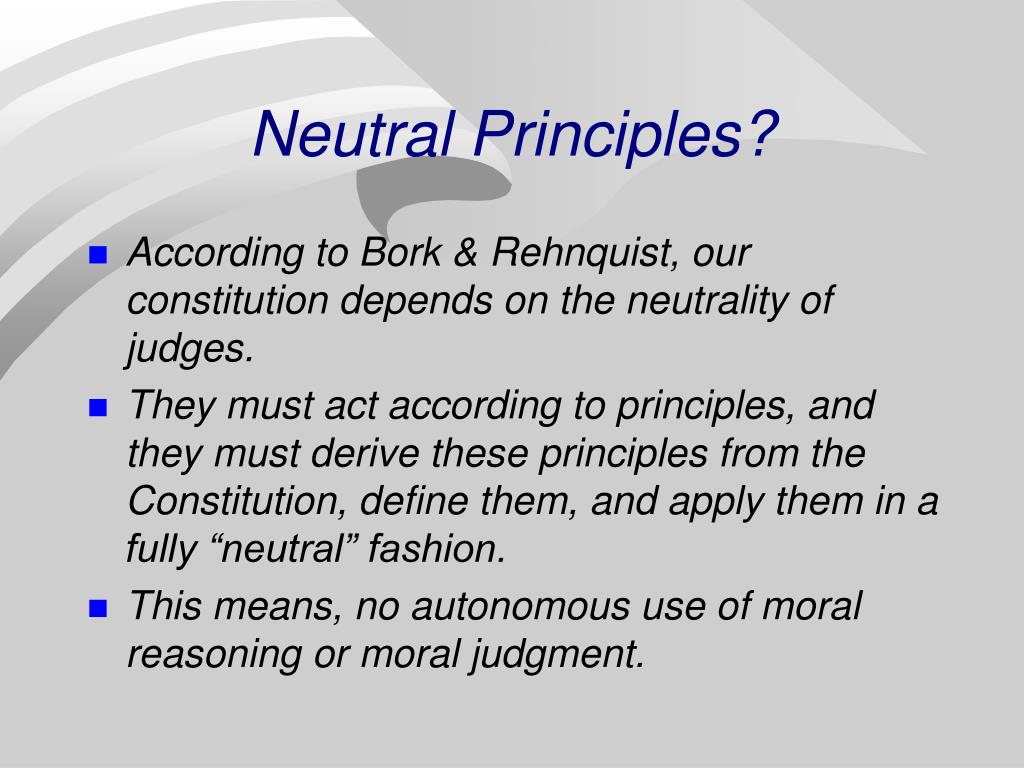 Neutral Principles?

According to Bork & Rehnquist, our constitution depends on the neutrality of judges.

They must act according to principles, and they must derive these principles from the Constitution, define them, and apply them in a fully “neutral” fashion.

This means, no autonomous use of moral reasoning or moral judgment.